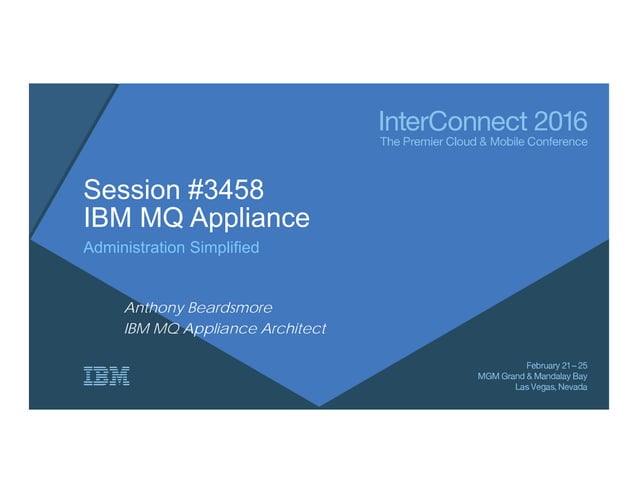 InterConnect 2016
The Premier Cloud & Mobile Conference

Session #3458
IBM MQ Appliance
Administration Simplified

Anthony Beardsmore
IBM MQ Appliance Architect

IBM

February 21 – 25
MGM Grand & Mandalay Bay
Las Vegas, Nevada